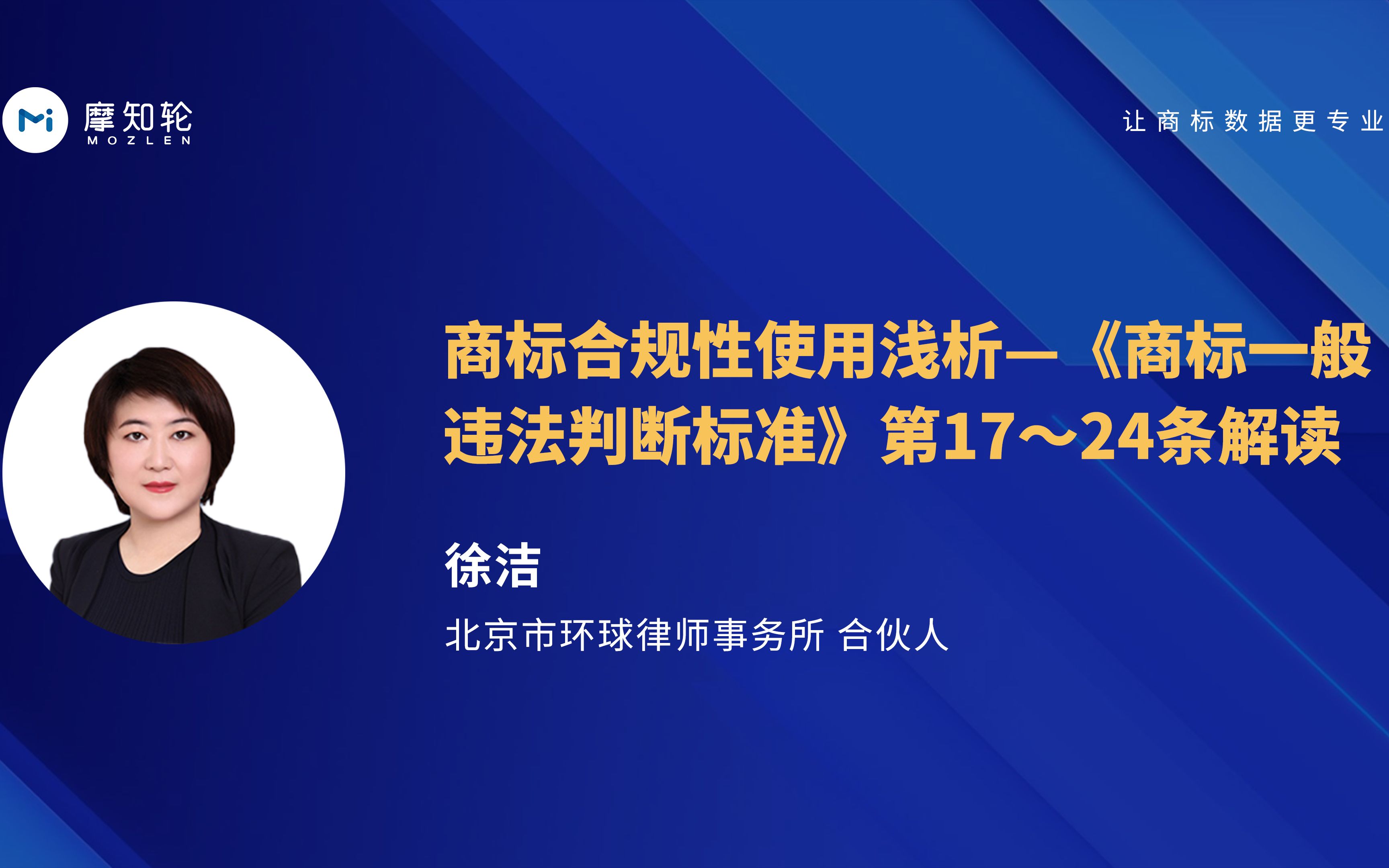 Mi 摩知轮
MOZLEN

让商标数据更专业

商标合规性使用浅析—《商标一般违法判断标准》第17～24条解读

徐洁

北京市环球律师事务所 合伙人